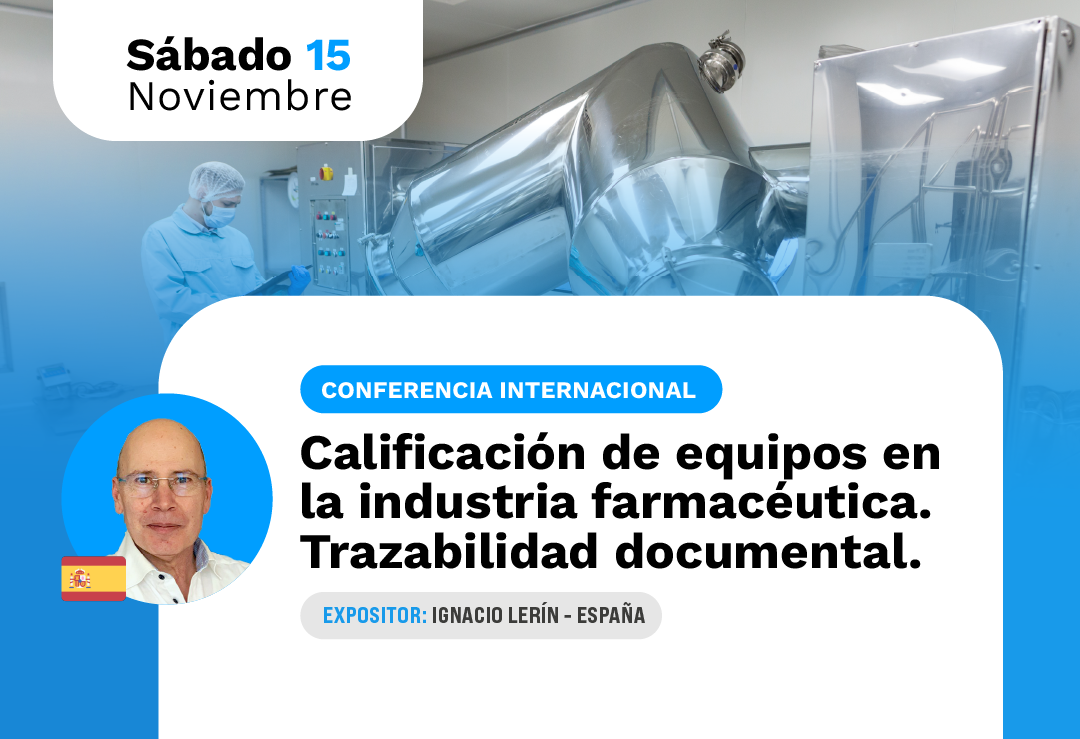 Sábado 15
Noviembre

CONFERENCIA INTERNACIONAL

Calificación de equipos en la industria farmacéutica. Trazabilidad documental.

EXPOSITOR: IGNACIO LERÍN - ESPAÑA